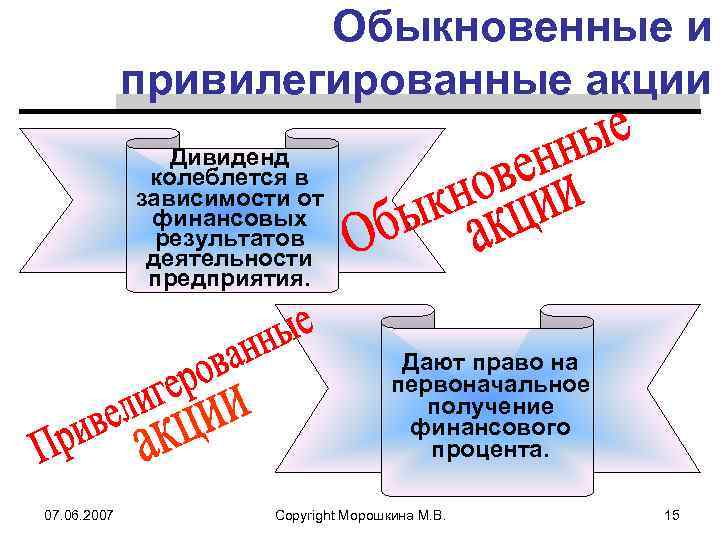 Обыкновенные и привилегированные акции

Дивиденд колеблется в зависимости от финансовых результатов деятельности предприятия.

Обыкновенные акции

Привелигерованные акции

Дают право на первоначальное получение финансового процента.

07.06.2007

Copyright Морошкина М.В.

15